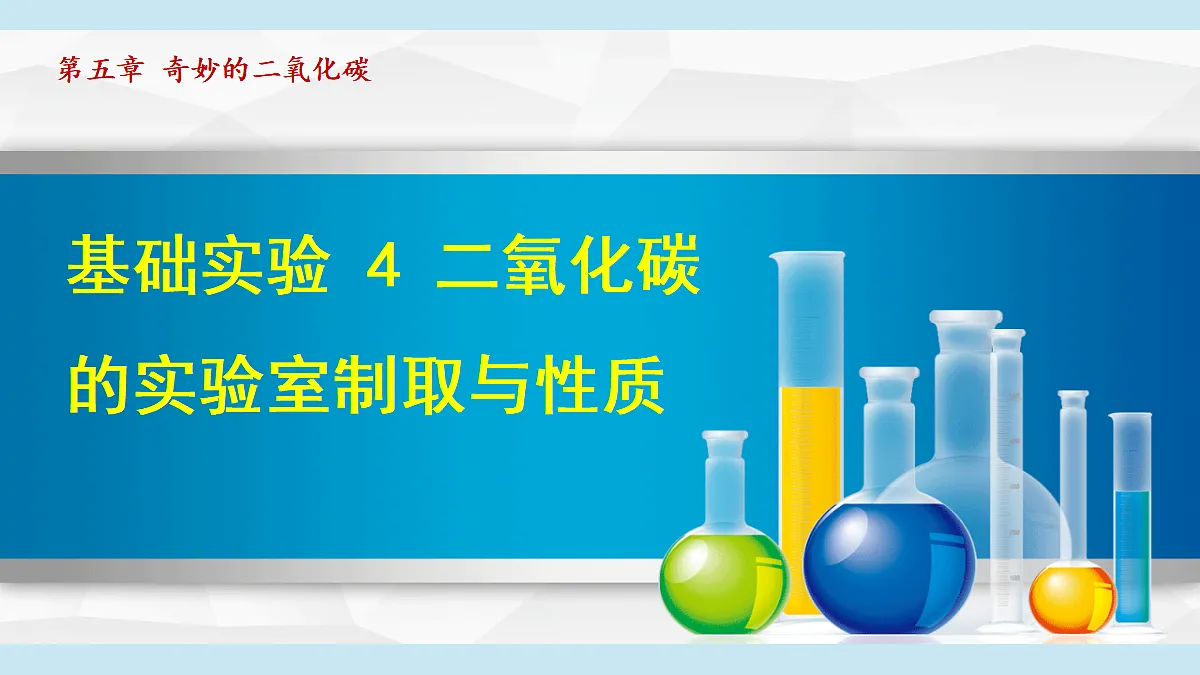 第五章 奇妙的二氧化碳

基础实验 4 二氧化碳的实验室制取与性质